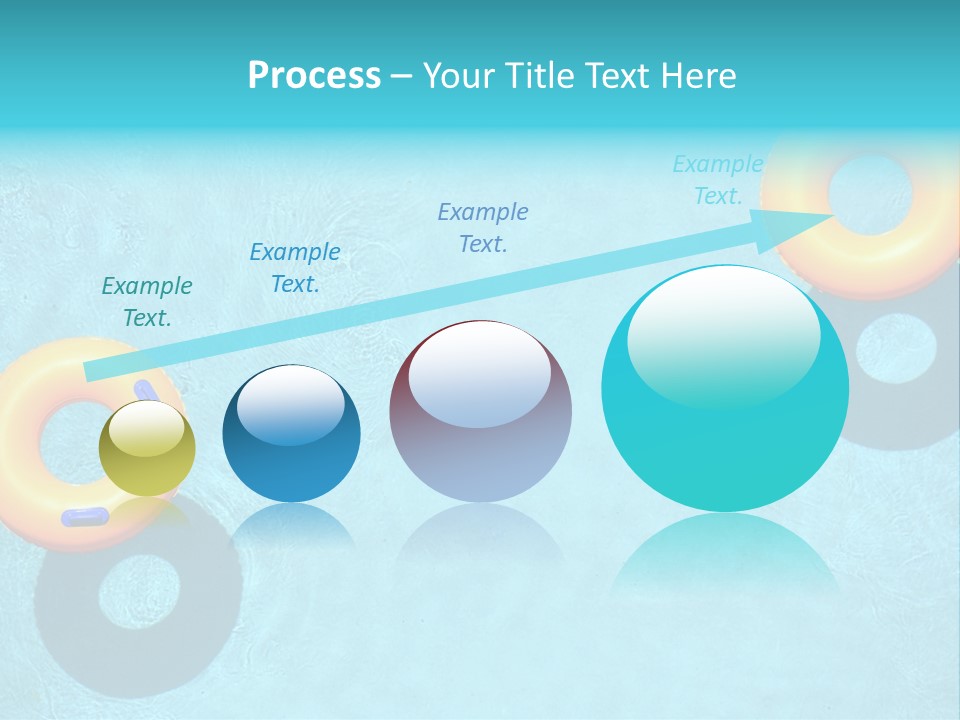 Process – Your Title Text Here

Example Text.

Example Text.

Example Text.

Example Text.